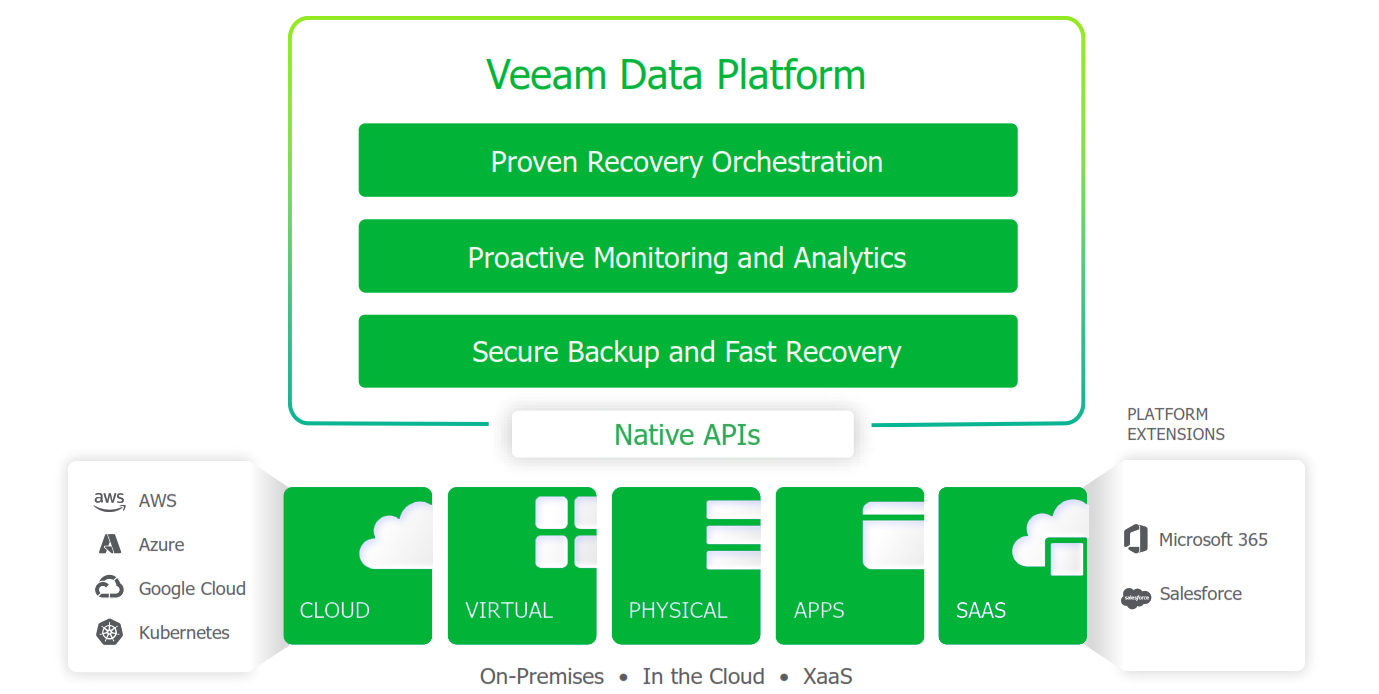 Veeam Data Platform

Proven Recovery Orchestration

Proactive Monitoring and Analytics

Secure Backup and Fast Recovery

Native APIs

PLATFORM EXTENSIONS

aws AWS
Azure
Google Cloud
Kubernetes

CLOUD
VIRTUAL
PHYSICAL
APPS
SAAS

Microsoft 365
salesforce Salesforce

On-Premises • In the Cloud • XaaS